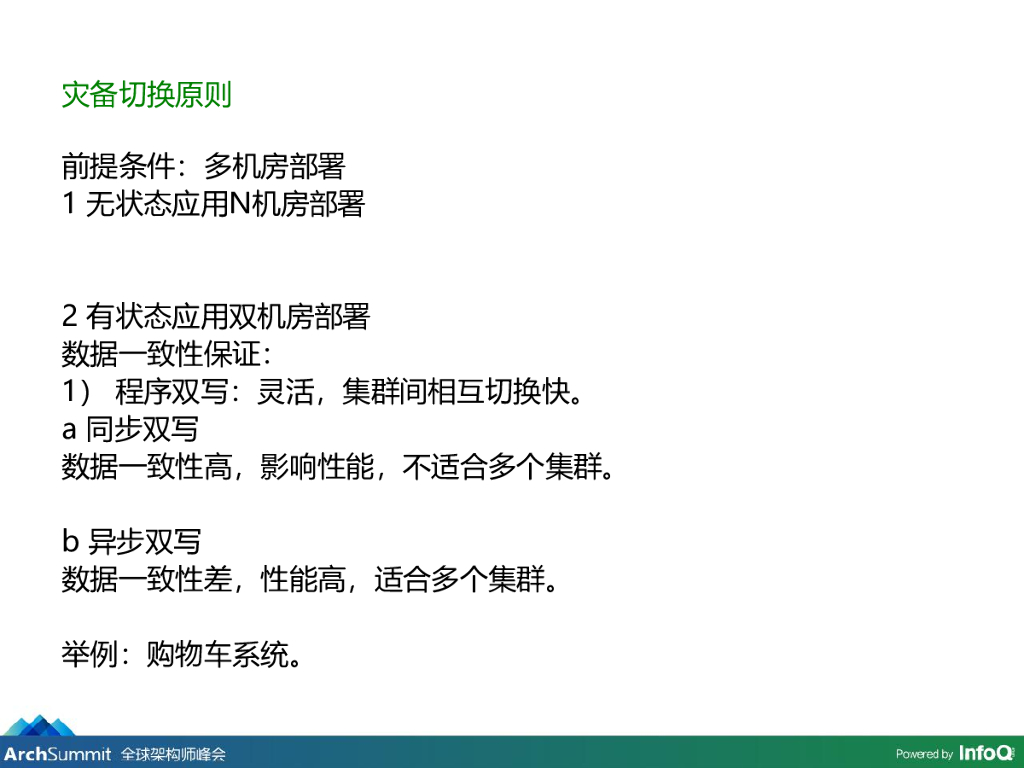 灾备切换原则

前提条件：多机房部署
1 无状态应用N机房部署

2 有状态应用双机房部署
数据一致性保证：
1） 程序双写：灵活，集群间相互切换快。
a 同步双写
数据一致性高，影响性能，不适合多个集群。

b 异步双写
数据一致性差，性能高，适合多个集群。

举例：购物车系统。

ArchSummit 全球架构师峰会

Powered by InfoQ